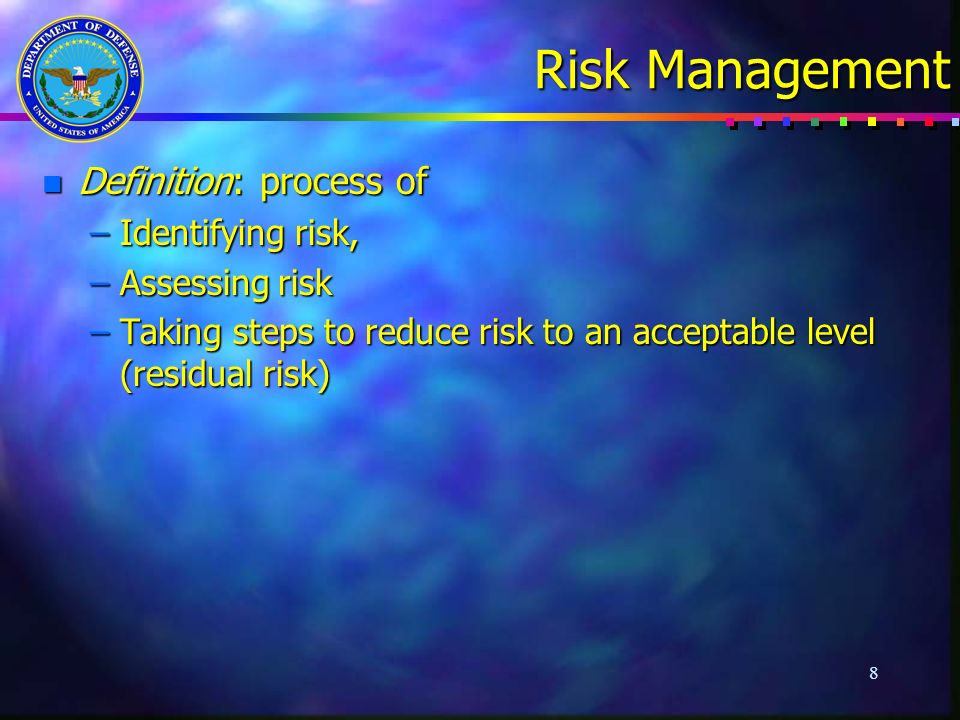 DEPARTMENT OF DEFENSE
UNITED STATES OF AMERICA

Risk Management

Definition: process of
– Identifying risk,
– Assessing risk
– Taking steps to reduce risk to an acceptable level (residual risk)

8